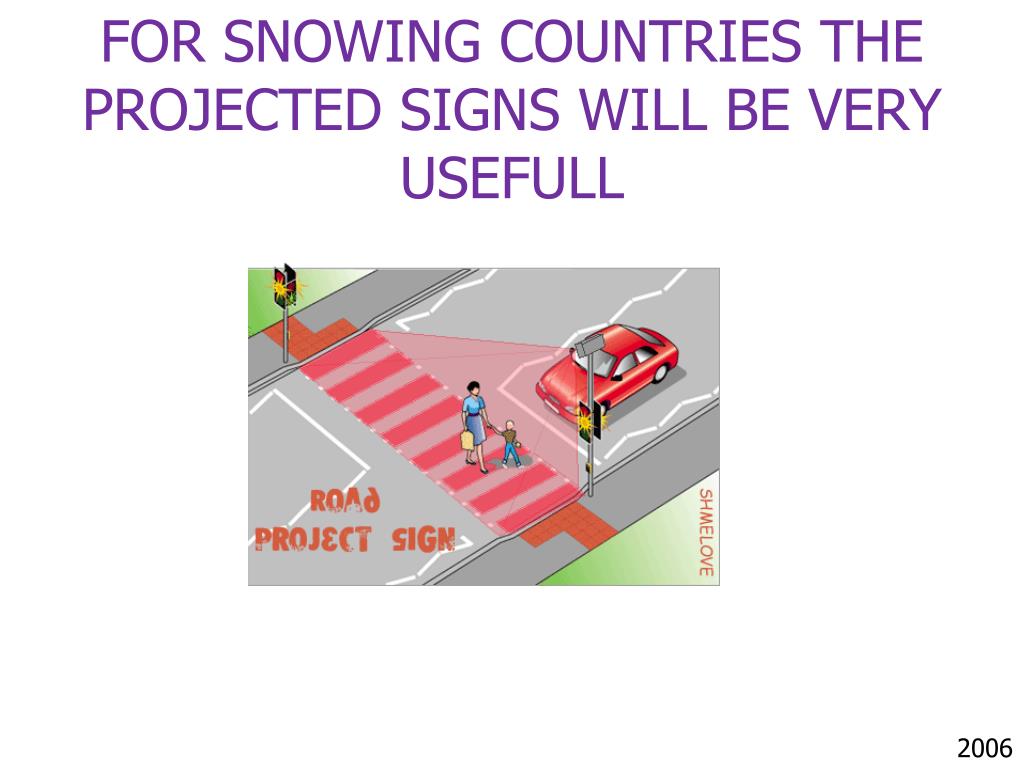 FOR SNOWING COUNTRIES THE PROJECTED SIGNS WILL BE VERY USEFULL

ROAD
PROJECT SIGN

SHMELOVE

2006